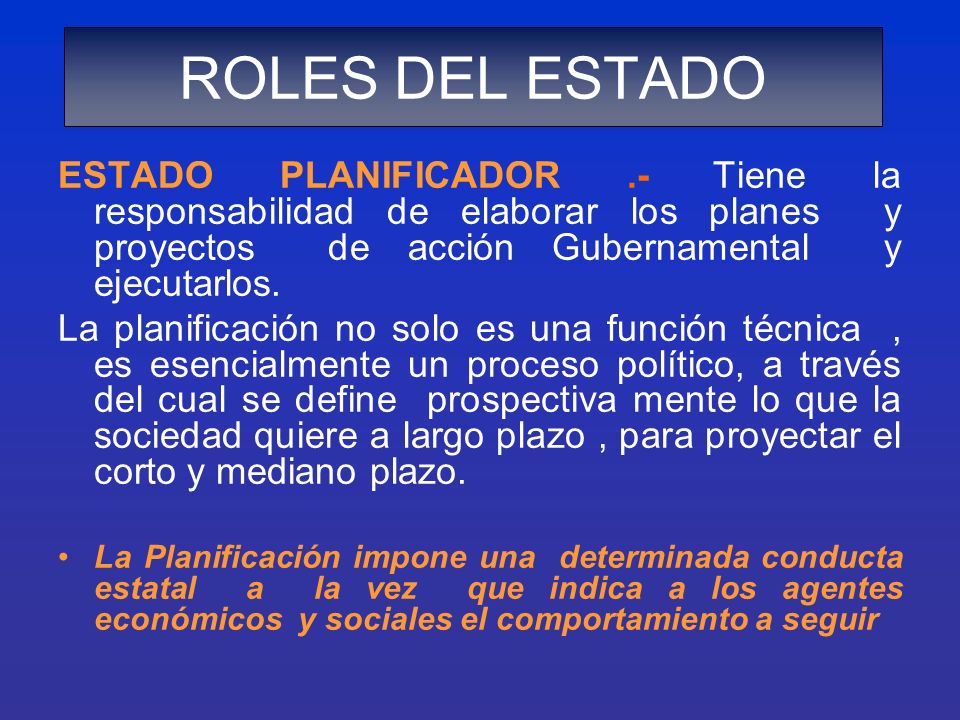 ROLES DEL ESTADO

ESTADO PLANIFICADOR .- Tiene la responsabilidad de elaborar los planes y proyectos de acción Gubernamental y ejecutarlos.

La planificación no solo es una función técnica , es esencialmente un proceso político, a través del cual se define prospectiva mente lo que la sociedad quiere a largo plazo , para proyectar el corto y mediano plazo.

• La Planificación impone una determinada conducta estatal a la vez que indica a los agentes económicos y sociales el comportamiento a seguir